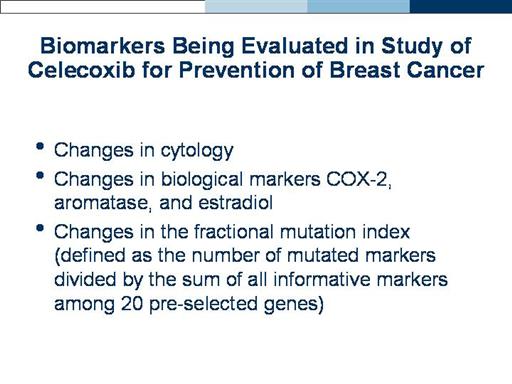 Biomarkers Being Evaluated in Study of Celecoxib for Prevention of Breast Cancer

• Changes in cytology
• Changes in biological markers COX-2, aromatase, and estradiol
• Changes in the fractional mutation index (defined as the number of mutated markers divided by the sum of all informative markers among 20 pre-selected genes)